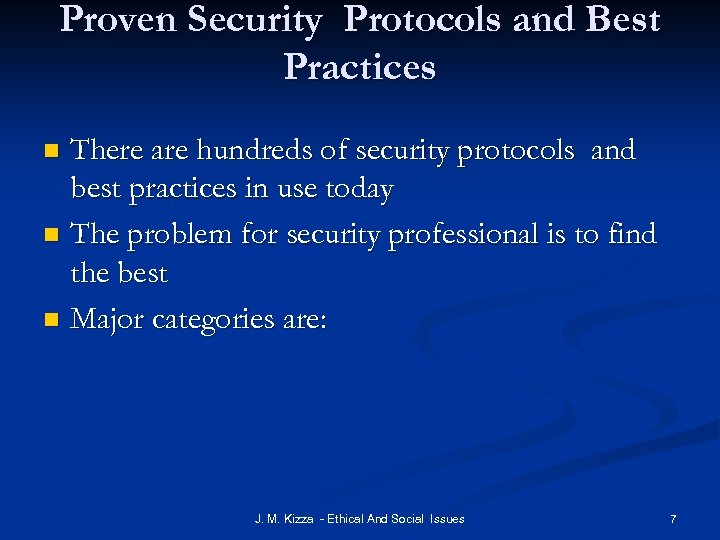 Proven Security Protocols and Best Practices

- There are hundreds of security protocols and best practices in use today
- The problem for security professional is to find the best
- Major categories are:

J. M. Kizza - Ethical And Social Issues

7